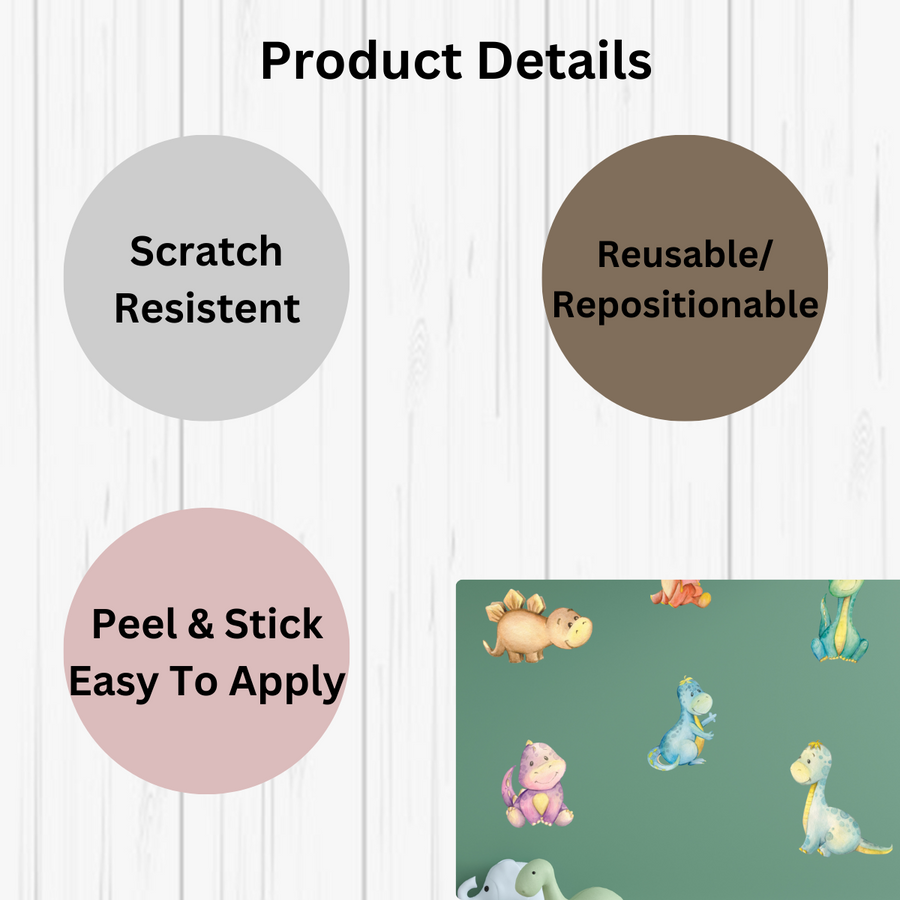 Product Details

Scratch Resistent

Reusable/ Repositionable

Peel & Stick Easy To Apply